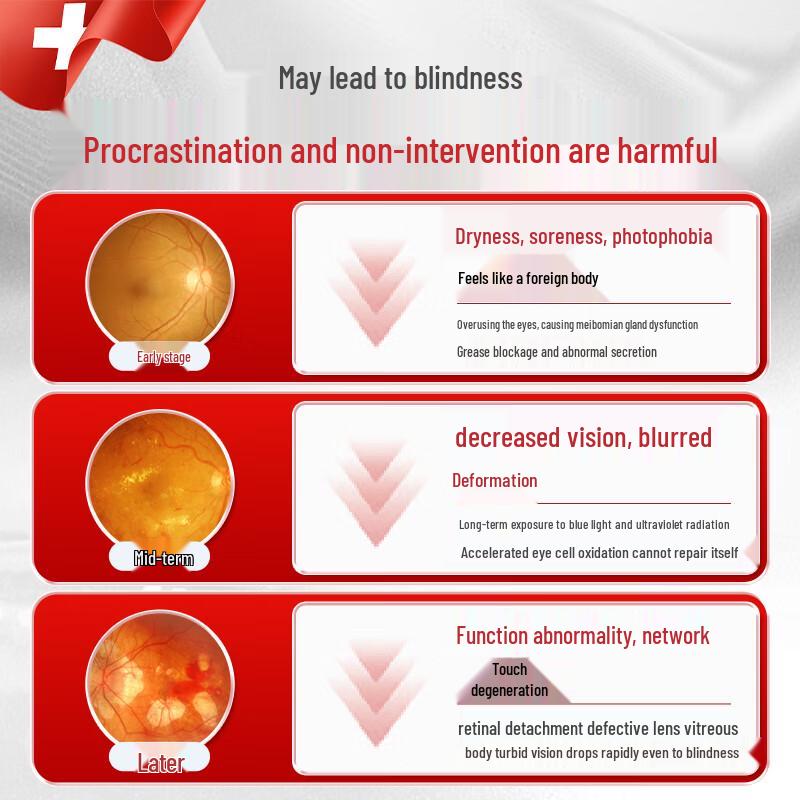 May lead to blindness

Procrastination and non-intervention are harmful

Early stage

Dryness, soreness, photophobia

Feels like a foreign body

Overusing the eyes, causing meibomian gland dysfunction

Grease blockage and abnormal secretion

Mid-term

decreased vision, blurred

Deformation

Long-term exposure to blue light and ultraviolet radiation

Accelerated eye cell oxidation cannot repair itself

Later

Function abnormality, network

Touch degeneration

retinal detachment defective lens vitreous body turbid vision drops rapidly even to blindness